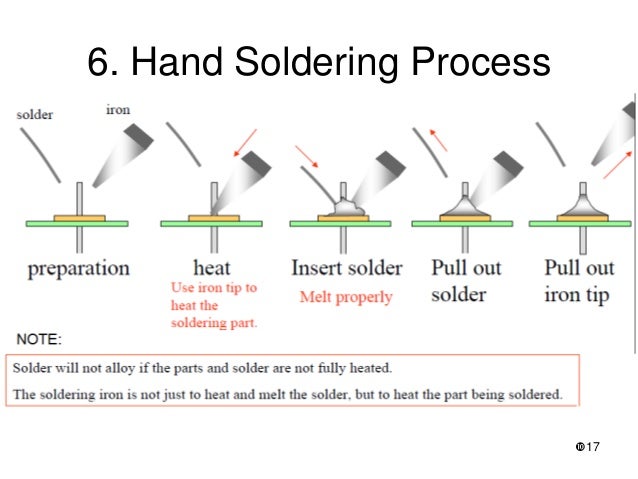 6. Hand Soldering Process

solder iron

preparation

heat
Use iron tip to heat the soldering part.

Insert solder
Melt properly

Pull out solder

Pull out iron tip

NOTE:

Solder will not alloy if the parts and solder are not fully heated.

The soldering iron is not just to heat and melt the solder, but to heat the part being soldered.

17